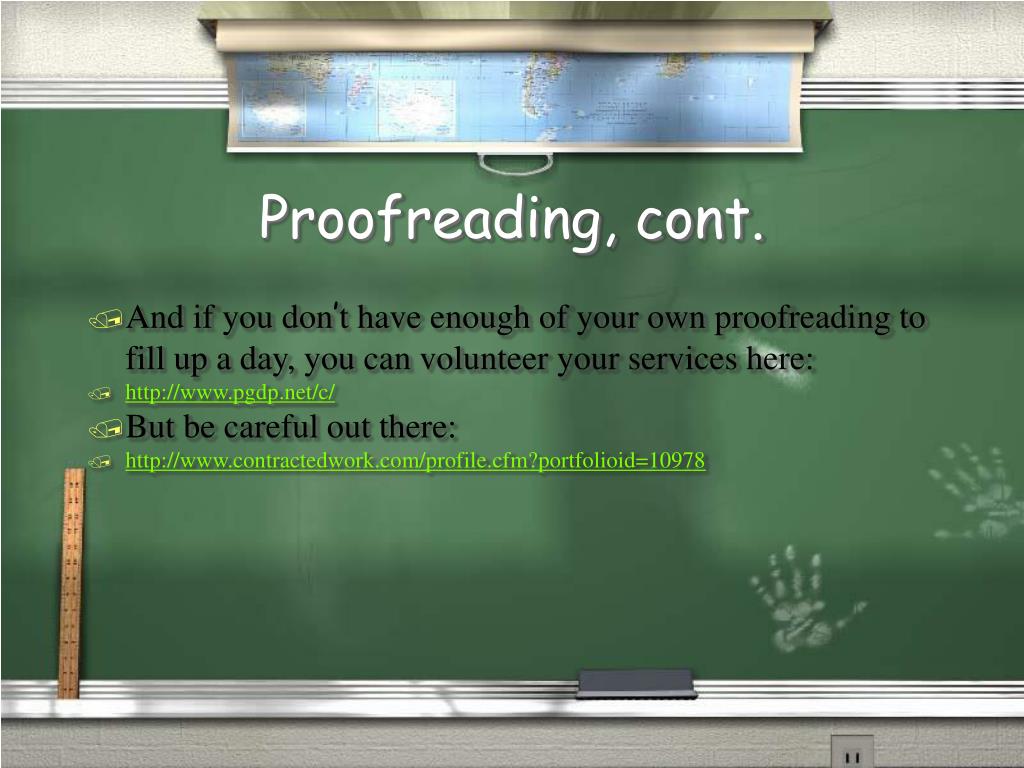 Proofreading, cont.

And if you don't have enough of your own proofreading to fill up a day, you can volunteer your services here:

http://www.pgdp.net/c/

But be careful out there:

http://www.contractedwork.com/profile.cfm?portfolioid=10978